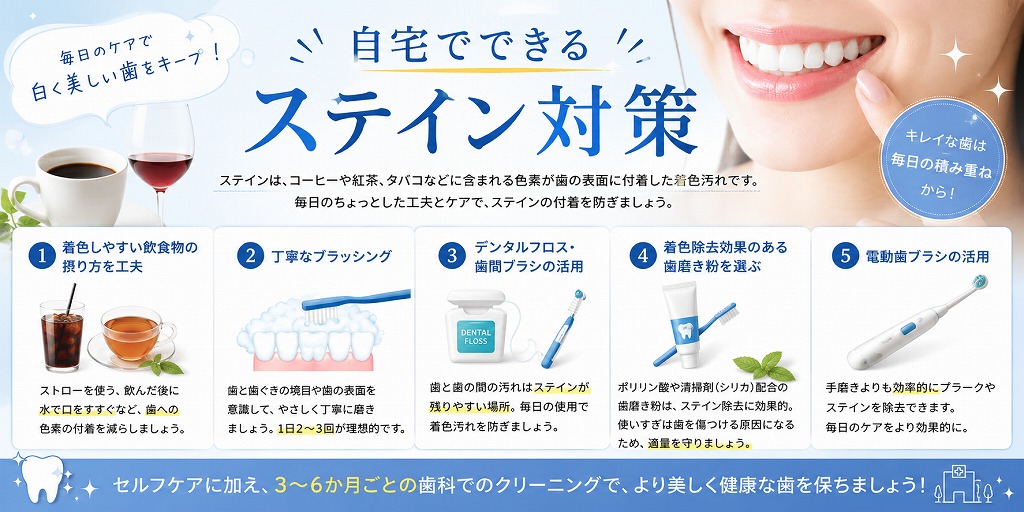 毎日のケアで
白く美しい歯をキープ！

自宅でできる
ステイン対策

キレイな歯は
毎日の積み重ね
から！

ステインは、コーヒーや紅茶、タバコなどに含まれる色素が歯の表面に付着した着色汚れです。
毎日のちょっとした工夫とケアで、ステインの付着を防ぎましょう。

1 着色しやすい飲食物の摂り方を工夫

ストローを使う、飲んだ後に水で口をすすぐなど、歯への色素の付着を減らしましょう。

2 丁寧なブラッシング

歯と歯ぐきの境目や歯の表面を意識して、やさしく丁寧に磨きましょう。1日2〜3回が理想的です。

3 デンタルフロス・歯間ブラシの活用

DENTAL FLOSS

歯と歯の間の汚れはステインが残りやすい場所。毎日の使用で着色汚れを防ぎましょう。

4 着色除去効果のある歯磨き粉を選ぶ

ポリリン酸や清掃剤（シリカ）配合の歯磨き粉は、ステイン除去に効果的。使いすぎは歯を傷つける原因になるため、適量を守りましょう。

5 電動歯ブラシの活用

手磨きよりも効率的にプラークやステインを除去できます。毎日のケアをより効果的に。

セルフケアに加え、3〜6か月ごとの歯科でのクリーニングで、より美しく健康な歯を保ちましょう！